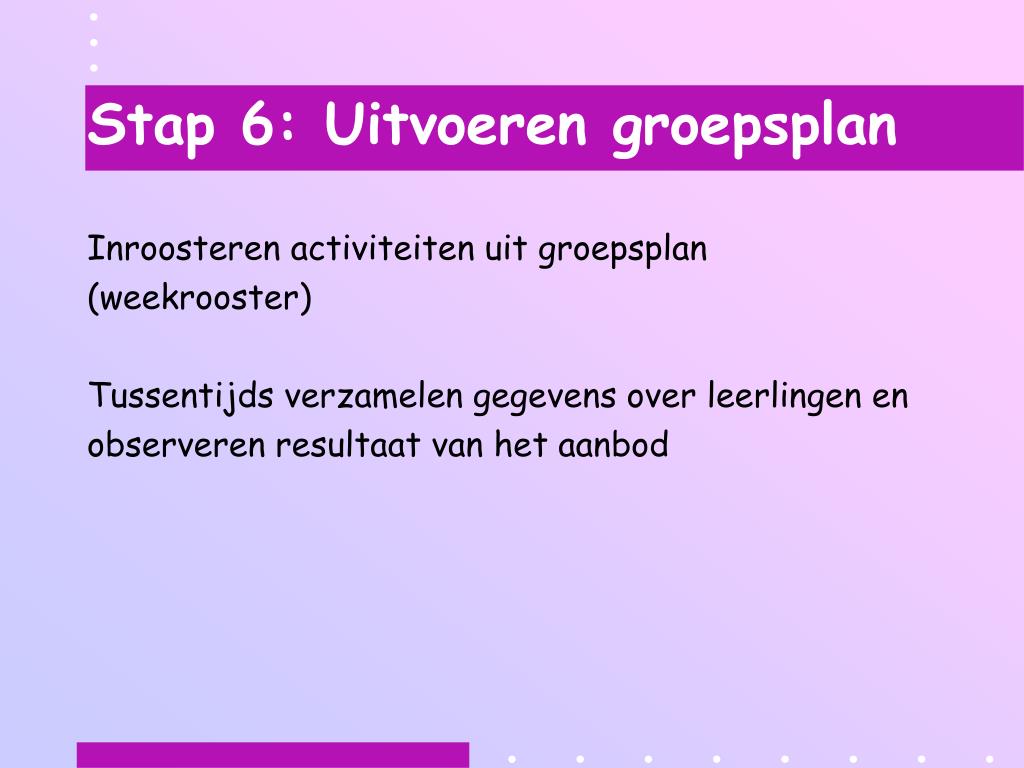 Stap 6: Uitvoeren groepsplan

Inroosteren activiteiten uit groepsplan (weekrooster)

Tussentijds verzamelen gegevens over leerlingen en observeren resultaat van het aanbod